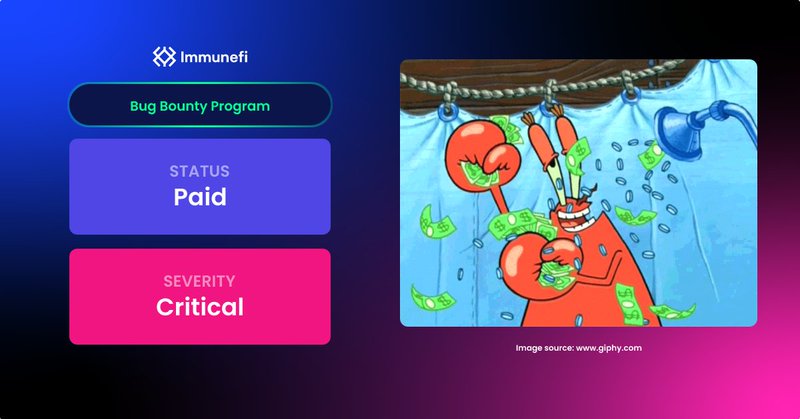 Immunefi

Bug Bounty Program

STATUS
Paid

SEVERITY
Critical

Image source: www.giphy.com